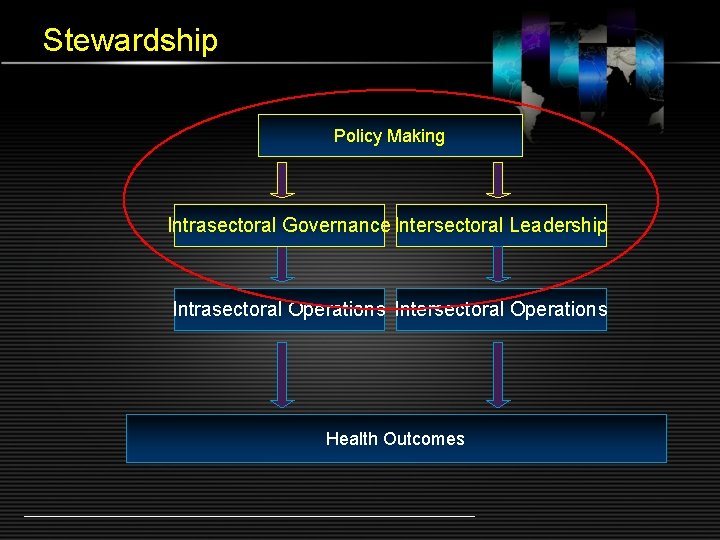 Stewardship

Policy Making

Intrasectoral Governance

Intersectoral Leadership

Intrasectoral Operations

Intersectoral Operations

Health Outcomes